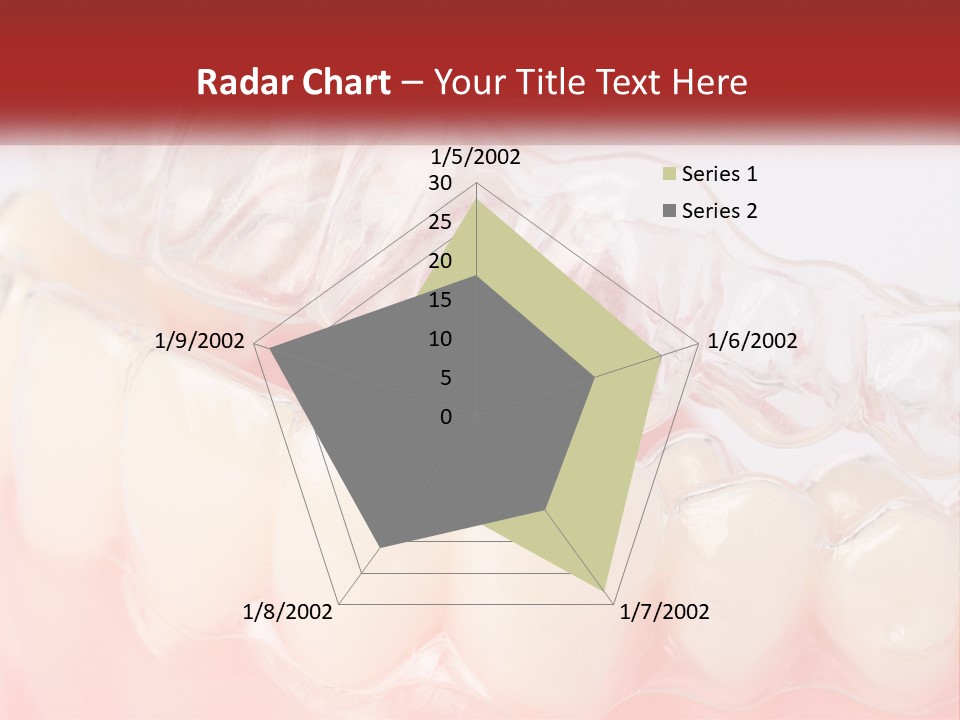 Radar Chart – Your Title Text Here

1/5/2002
30
25
20
15
10
5
0
1/6/2002
1/7/2002
1/8/2002
1/9/2002

Series 1
Series 2